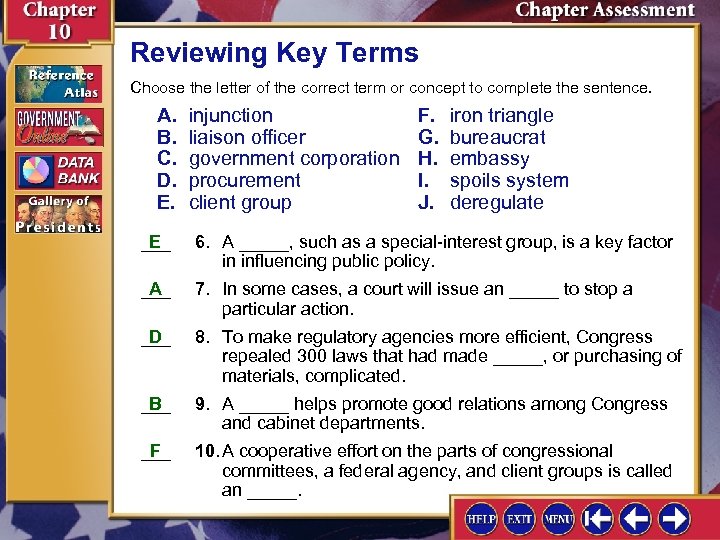 Chapter 10

Chapter Assessment

Reference Atlas

GOVERNMENT Online

DATA BANK

Gallery of Presidents

Reviewing Key Terms

Choose the letter of the correct term or concept to complete the sentence.

A. injunction
B. liaison officer
C. government corporation
D. procurement
E. client group

F. iron triangle
G. bureaucrat
H. embassy
I. spoils system
J. deregulate

E 6. A _____, such as a special-interest group, is a key factor in influencing public policy.

A 7. In some cases, a court will issue an _____ to stop a particular action.

D 8. To make regulatory agencies more efficient, Congress repealed 300 laws that had made _____, or purchasing of materials, complicated.

B 9. A _____ helps promote good relations among Congress and cabinet departments.

F 10. A cooperative effort on the parts of congressional committees, a federal agency, and client groups is called an _____.

HELP EXIT MENU